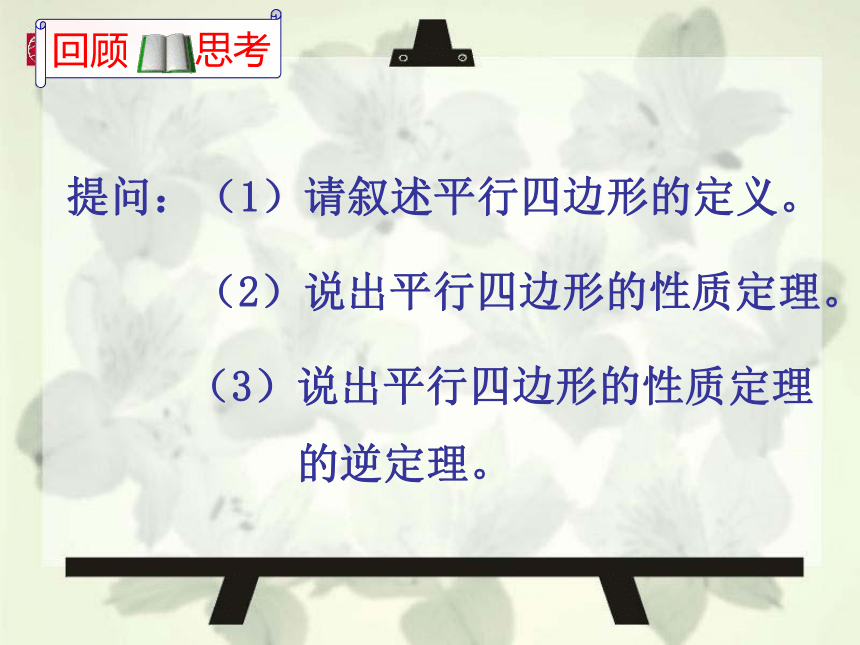 回顾 思考

提问：（1）请叙述平行四边形的定义。

（2）说出平行四边形的性质定理。

（3）说出平行四边形的性质定理的逆定理。